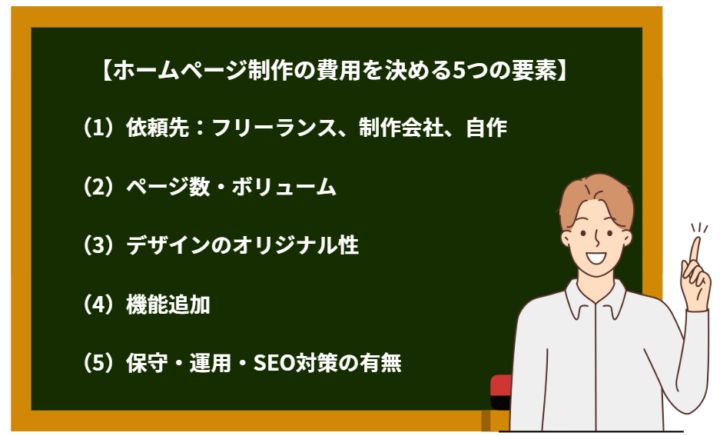 【ホームページ制作の費用を決める5つの要素】

（1）依頼先：フリーランス、制作会社、自作

（2）ページ数・ボリューム

（3）デザインのオリジナル性

（4）機能追加

（5）保守・運用・SEO対策の有無